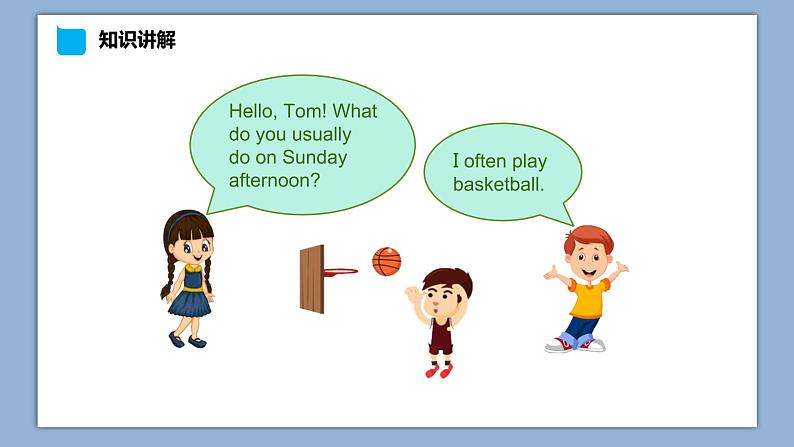 知识讲解

Hello, Tom! What do you usually do on Sunday afternoon?

I often play basketball.